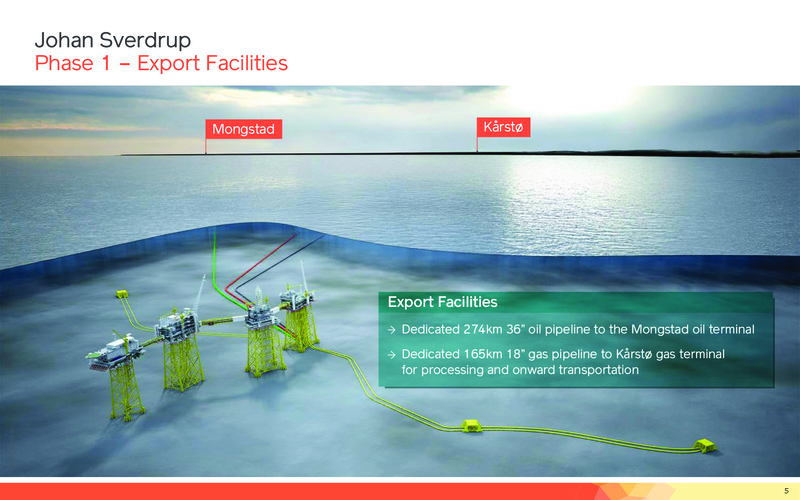 Johan Sverdrup
Phase 1 – Export Facilities

Mongstad

Kårstø

Export Facilities

→ Dedicated 274km 36" oil pipeline to the Mongstad oil terminal

→ Dedicated 165km 18" gas pipeline to Kårstø gas terminal for processing and onward transportation

5